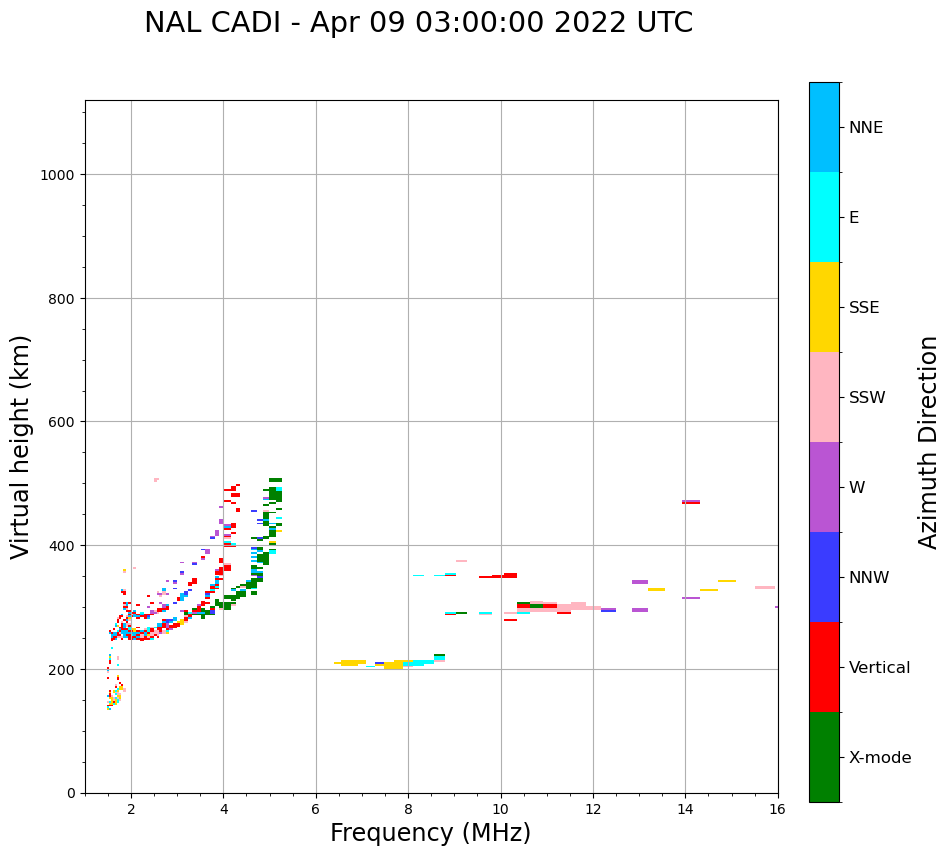 NAL CADI - Apr 09 03:00:00 2022 UTC

Virtual height (km)

1000
800
600
400
200
0

2
4
6
8
10
12
14
16

Frequency (MHz)

NNE
E
SSE
SSW
W
NNW
Vertical
X-mode

Azimuth Direction